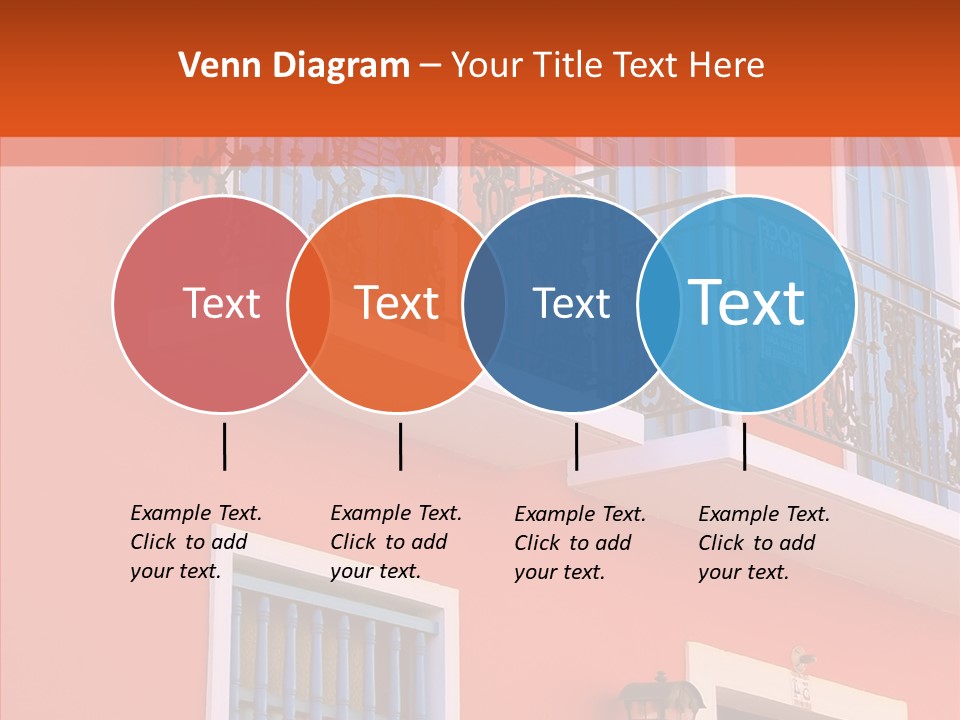 Venn Diagram – Your Title Text Here

Text

Text

Text

Text

Example Text. Click to add your text.

Example Text. Click to add your text.

Example Text. Click to add your text.

Example Text. Click to add your text.